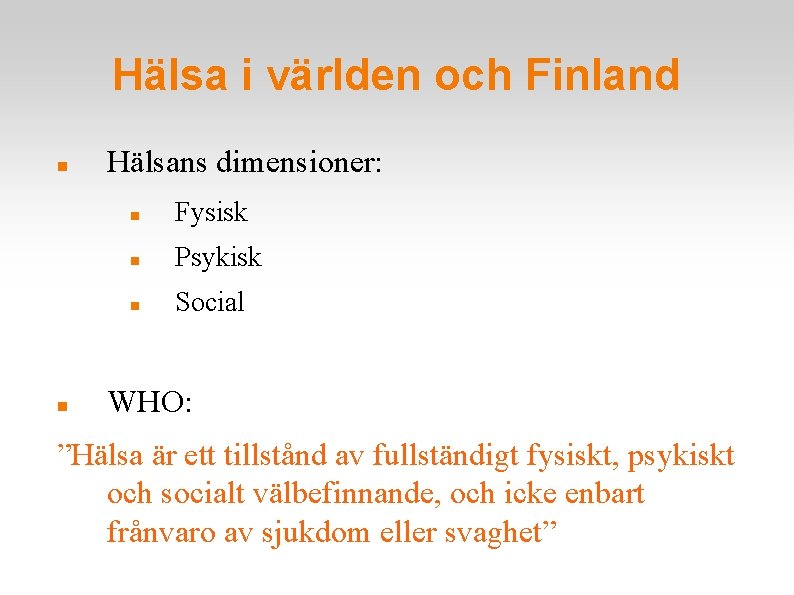 Hälsa i världen och Finland

Hälsans dimensioner:

Fysisk

Psykisk

Social

WHO:

”Hälsa är ett tillstånd av fullständigt fysiskt, psykiskt och socialt välbefinnande, och icke enbart frånvaro av sjukdom eller svaghet”